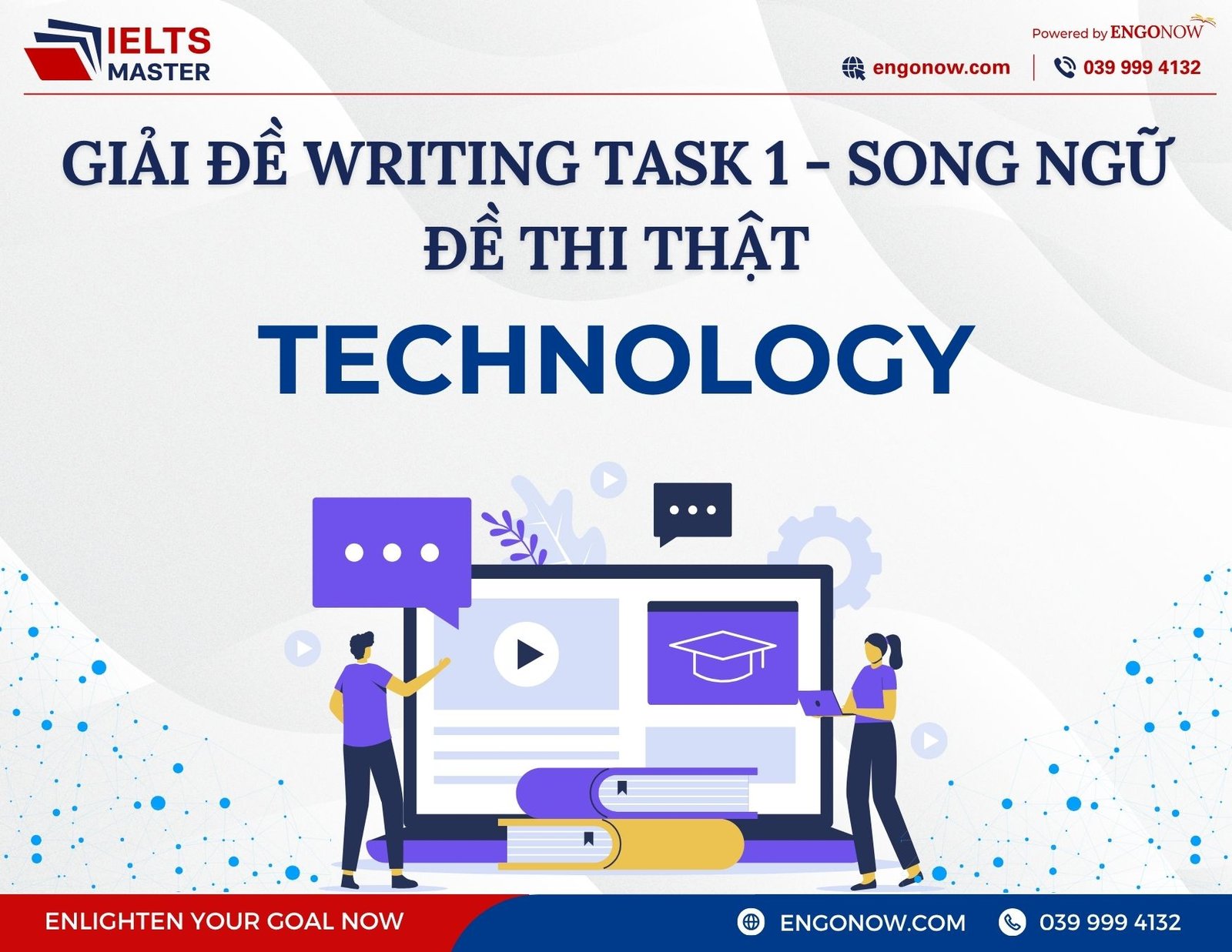 IELTS MASTER

Powered by ENGONOW

engonow.com | 039 999 4132

GIẢI ĐỀ WRITING TASK 1 - SONG NGỮ ĐỀ THI THẬT

TECHNOLOGY

ENLIGHTEN YOUR GOAL NOW

ENGONOW.COM 039 999 4132